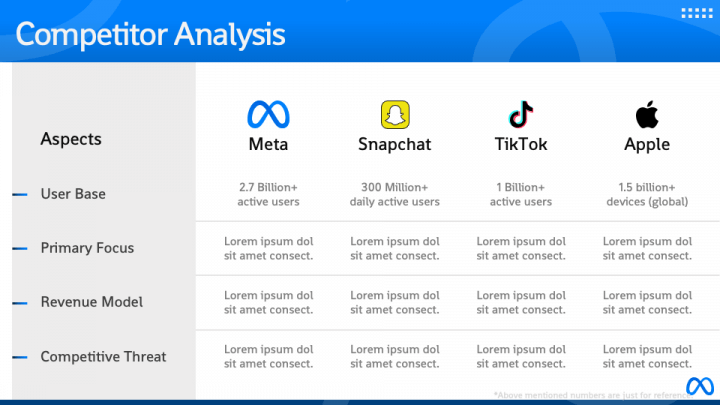 Competitor Analysis

| Aspects | Meta | Snapchat | TikTok | Apple |
|---|---|---|---|---|
| User Base | 2.7 Billion+ active users | 300 Million+ daily active users | 1 Billion+ active users | 1.5 billion+ devices (global) |
| Primary Focus | Lorem ipsum dol sit amet consect. | Lorem ipsum dol sit amet consect. | Lorem ipsum dol sit amet consect. | Lorem ipsum dol sit amet consect. |
| Revenue Model | Lorem ipsum dol sit amet consect. | Lorem ipsum dol sit amet consect. | Lorem ipsum dol sit amet consect. | Lorem ipsum dol sit amet consect. |
| Competitive Threat | Lorem ipsum dol sit amet consect. | Lorem ipsum dol sit amet consect. | Lorem ipsum dol sit amet consect. | Lorem ipsum dol sit amet consect. |

*Above mentioned numbers are just for reference